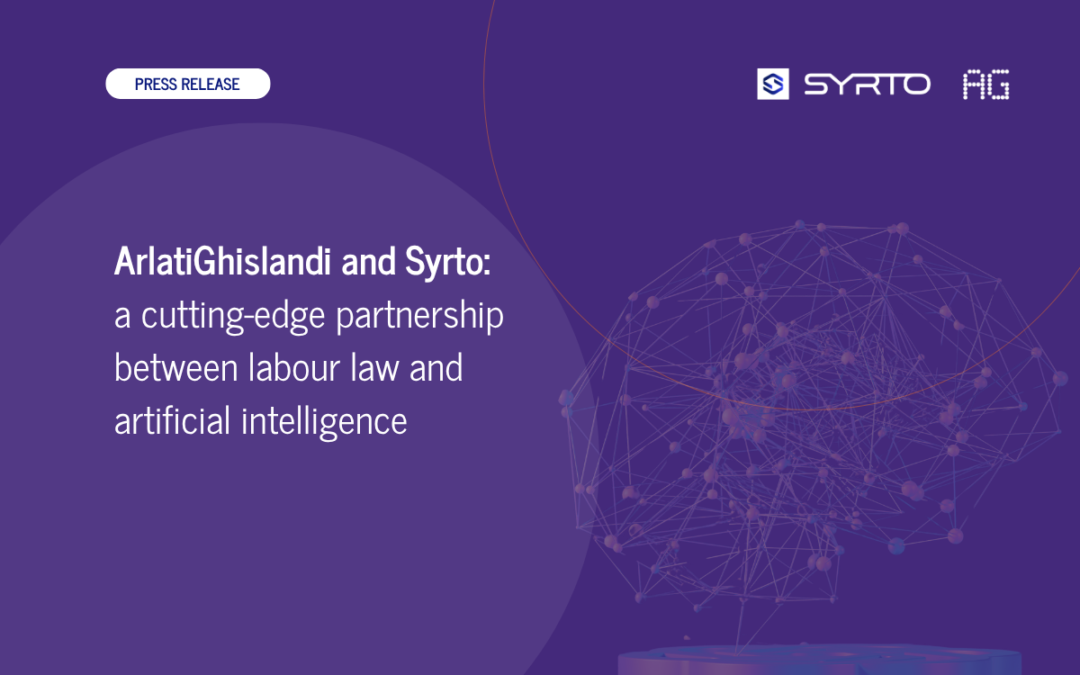 PRESS RELEASE

SYRTO AG

ArlatiGhislandi and Syrto: a cutting-edge partnership between labour law and artificial intelligence